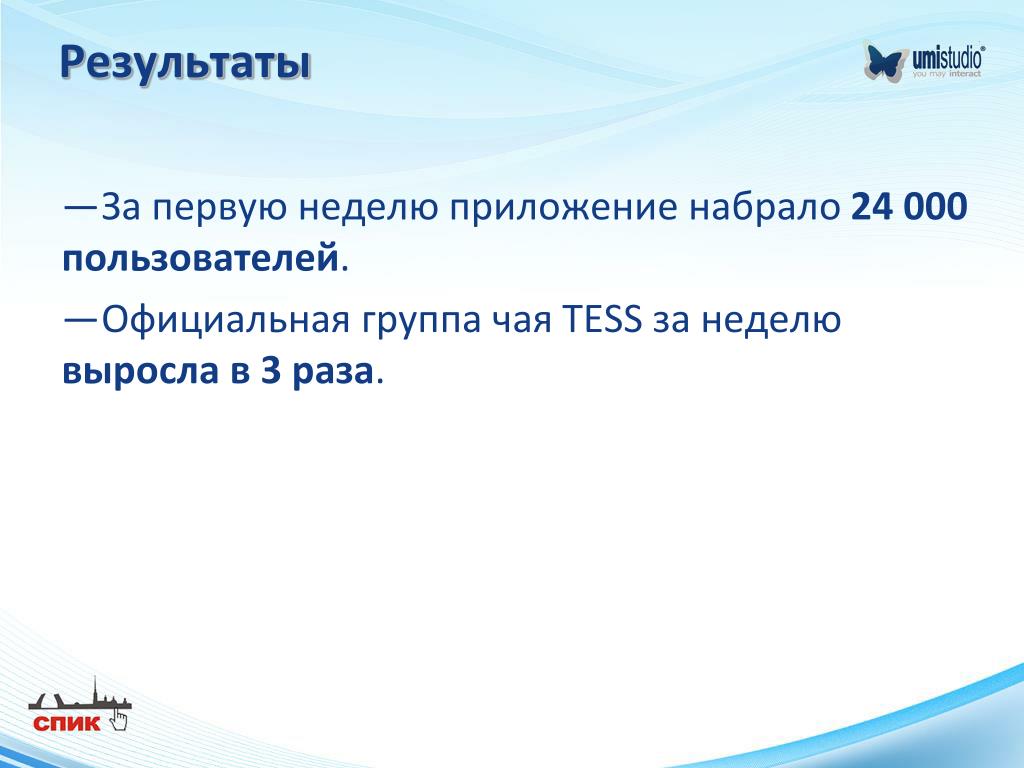 Результаты

umistudio®
you may interact

—За первую неделю приложение набрало 24 000 пользователей.

—Официальная группа чая TESS за неделю выросла в 3 раза.

СПИК